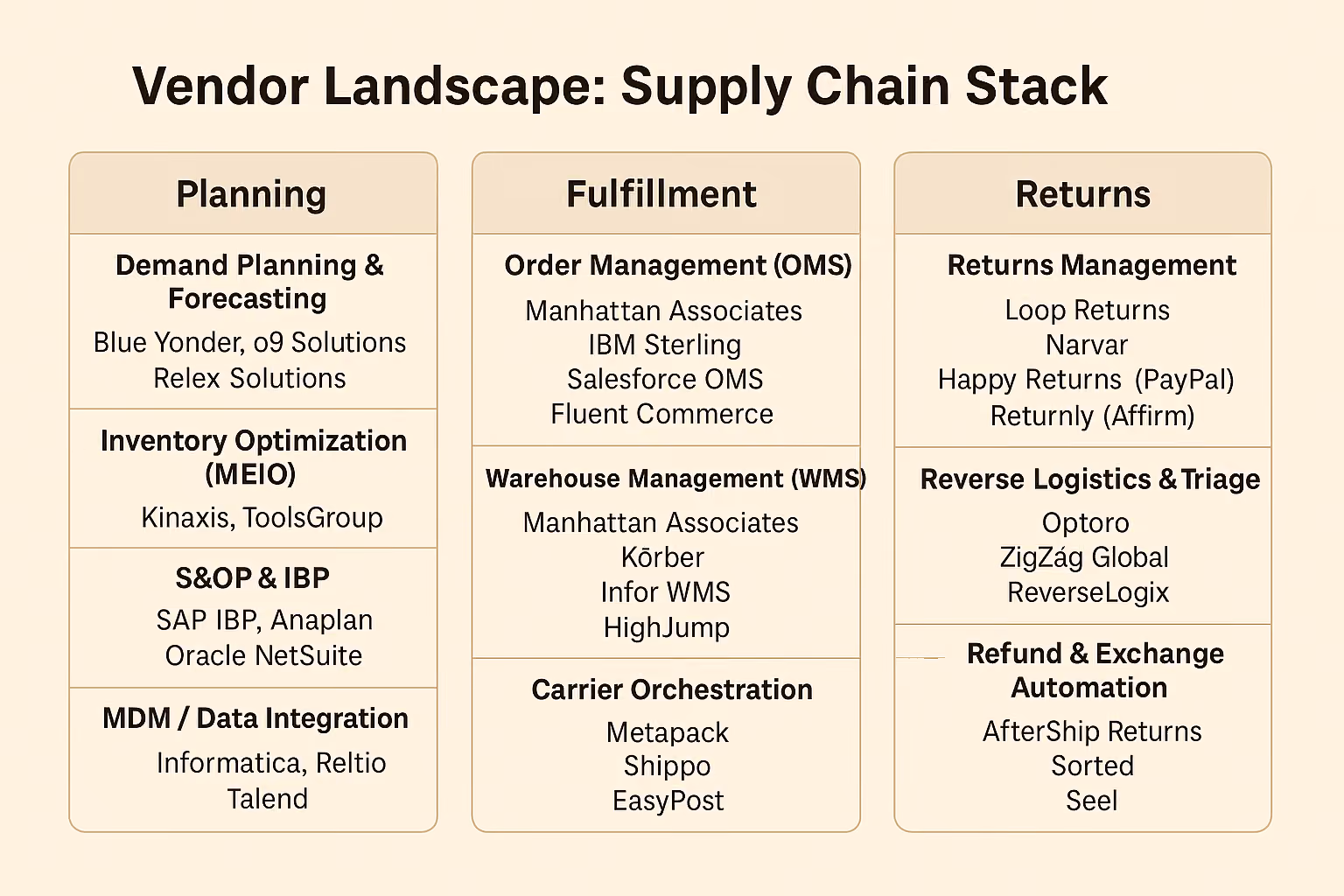 Vendor Landscape: Supply Chain Stack

Planning

Demand Planning & Forecasting
Blue Yonder, o9 Solutions
Relex Solutions

Inventory Optimization (MEIO)
Kinaxis, ToolsGroup

S&OP & IBP
SAP IBP, Anaplan
Oracle NetSuite

MDM / Data Integration
Informatica, Reltio
Talend

Fulfillment

Order Management (OMS)
Manhattan Associates
IBM Sterling
Salesforce OMS
Fluent Commerce

Warehouse Management (WMS)
Manhattan Associates
Kōrber
Infor WMS
HighJump

Carrier Orchestration
Metapack
Shippo
EasyPost

Returns

Returns Management
Loop Returns
Narvar
Happy Returns (PayPal)
Returnly (Affirm)

Reverse Logistics & Triage
Optoro
ZigZág Global
ReverseLogix

Refund & Exchange Automation
AfterShip Returns
Sorted
Seel